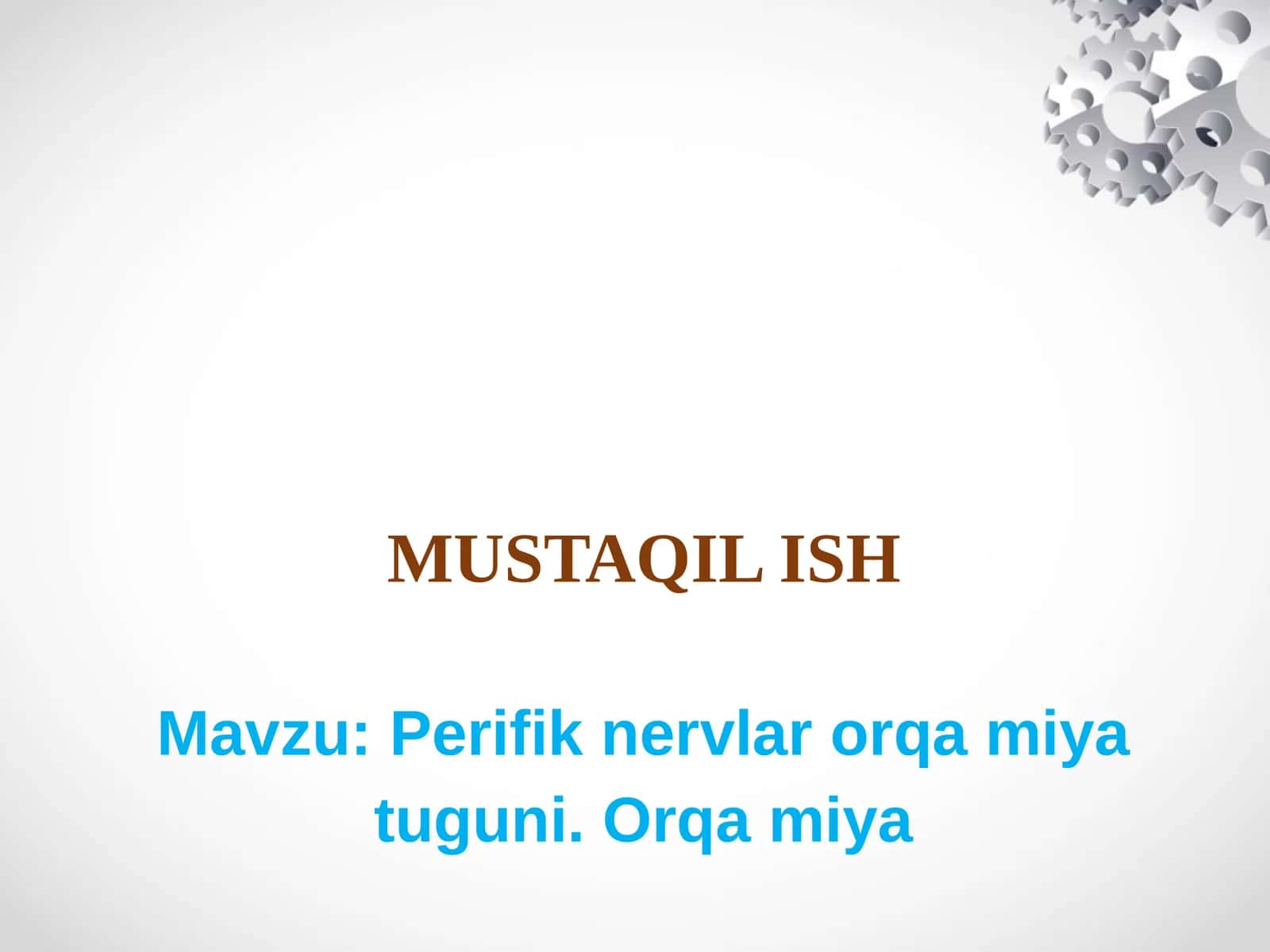 MUSTAQIL ISH

Mavzu: Perifik nervlar orqa miya tuguni. Orqa miya